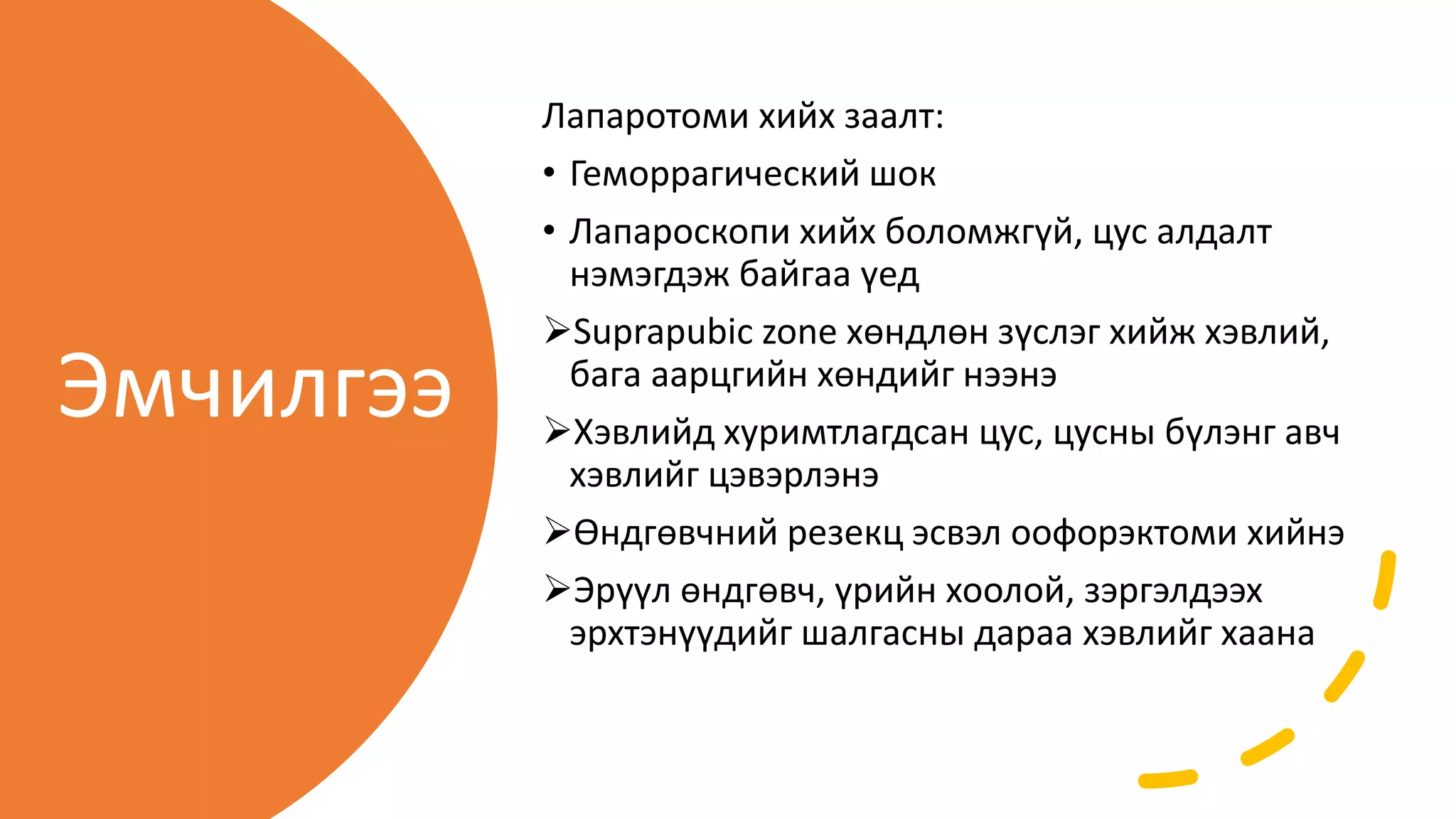 Эмчилгээ

Лапаротоми хийх заалт:

• Геморрагический шок

• Лапароскопи хийх боломжгүй, цус алдалт нэмэгдэж байгаа үед

➢Suprapubic zone хөндлөн зүслэг хийж хэвлий, бага аарцгийн хөндийг нээнэ

➢Хэвлийд хуримтлагдсан цус, цусны бүлэнг авч хэвлийг цэвэрлэнэ

➢Өндгөвчний резекц эсвэл оофорэктоми хийнэ

➢Эрүүл өндгөвч, үрийн хоолой, зэргэлдээх эрхтэнүүдийг шалгасны дараа хэвлийг хаана